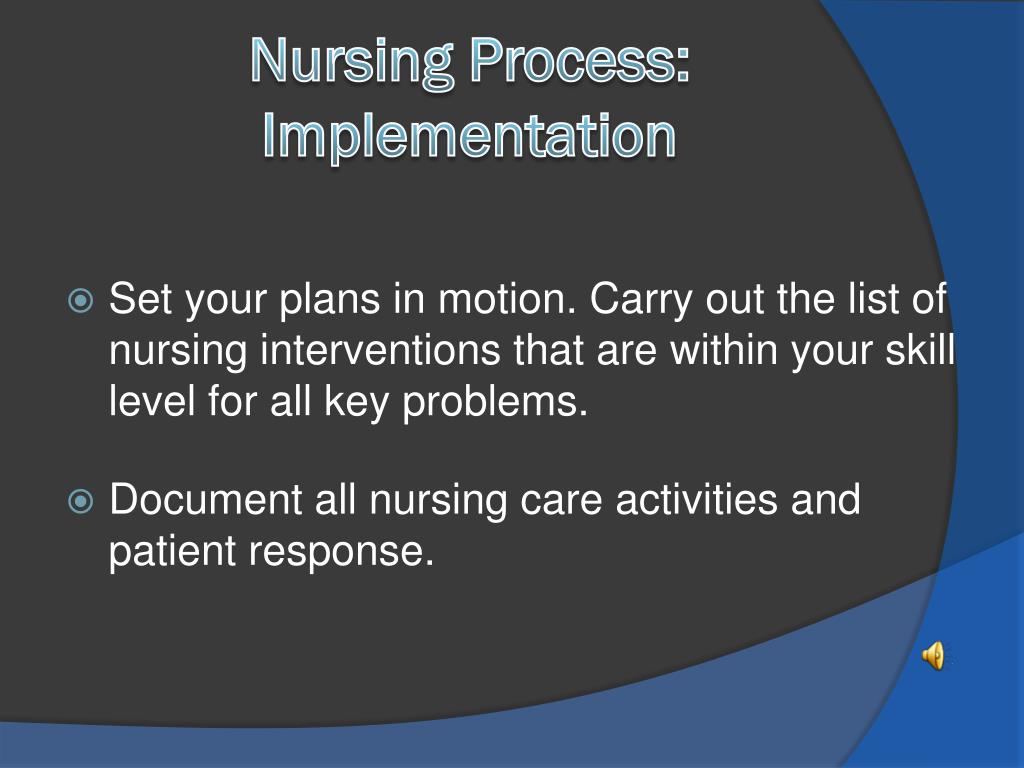 Nursing Process: Implementation

Set your plans in motion. Carry out the list of nursing interventions that are within your skill level for all key problems.

Document all nursing care activities and patient response.